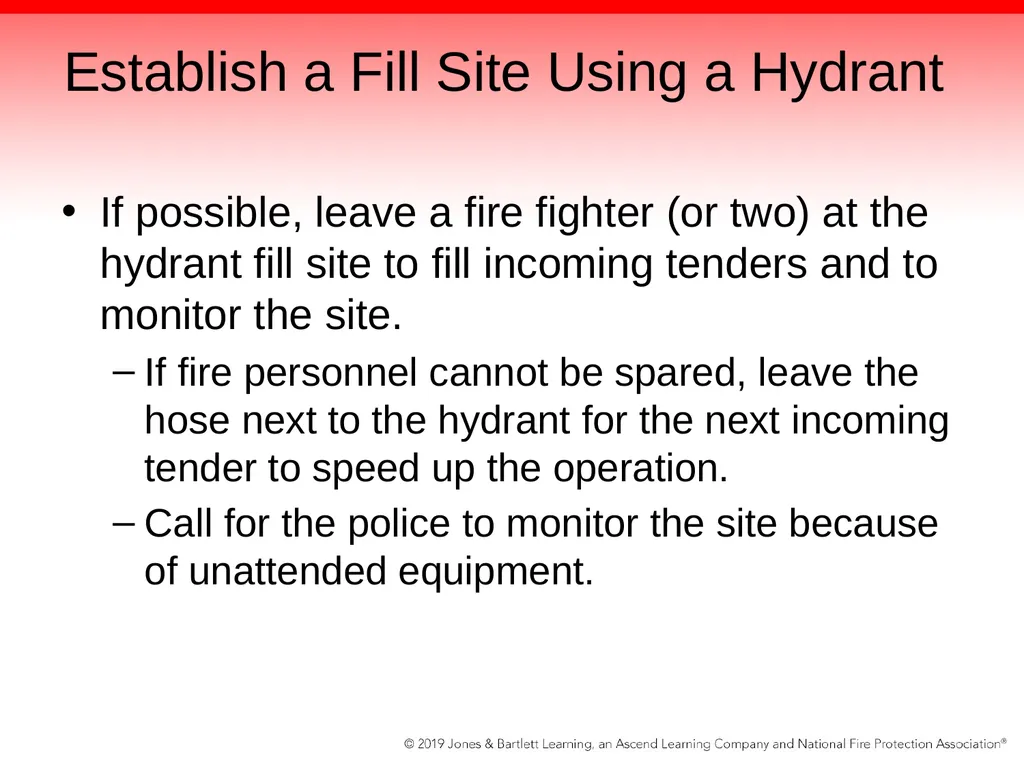 Establish a Fill Site Using a Hydrant

• If possible, leave a fire fighter (or two) at the hydrant fill site to fill incoming tenders and to monitor the site.

– If fire personnel cannot be spared, leave the hose next to the hydrant for the next incoming tender to speed up the operation.

– Call for the police to monitor the site because of unattended equipment.

© 2019 Jones & Bartlett Learning, an Ascend Learning Company and National Fire Protection Association®